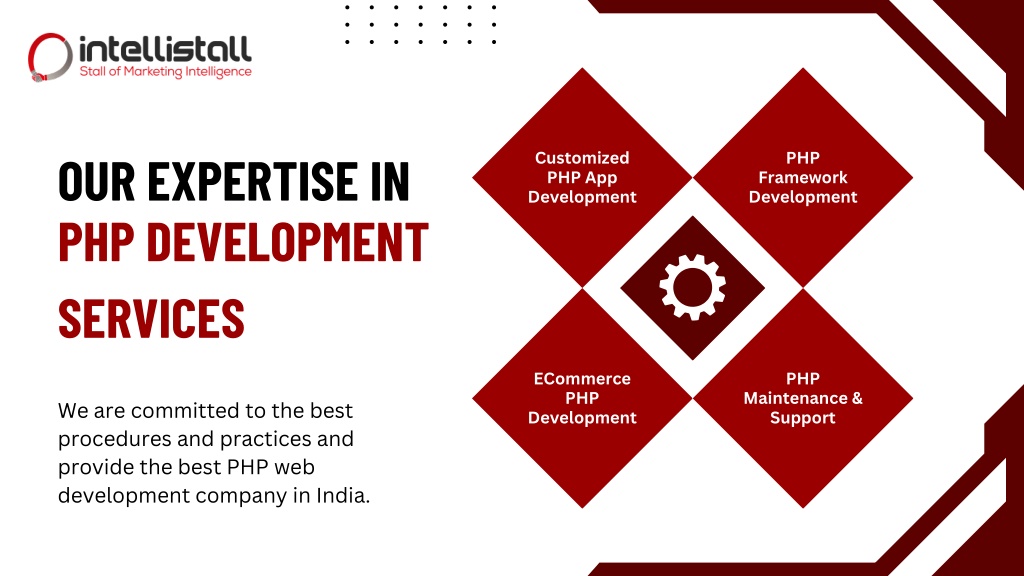 intellistall
Stall of Marketing Intelligence

OUR EXPERTISE IN PHP DEVELOPMENT SERVICES

We are committed to the best procedures and practices and provide the best PHP web development company in India.

Customized PHP App Development

PHP Framework Development

ECommerce PHP Development

PHP Maintenance & Support